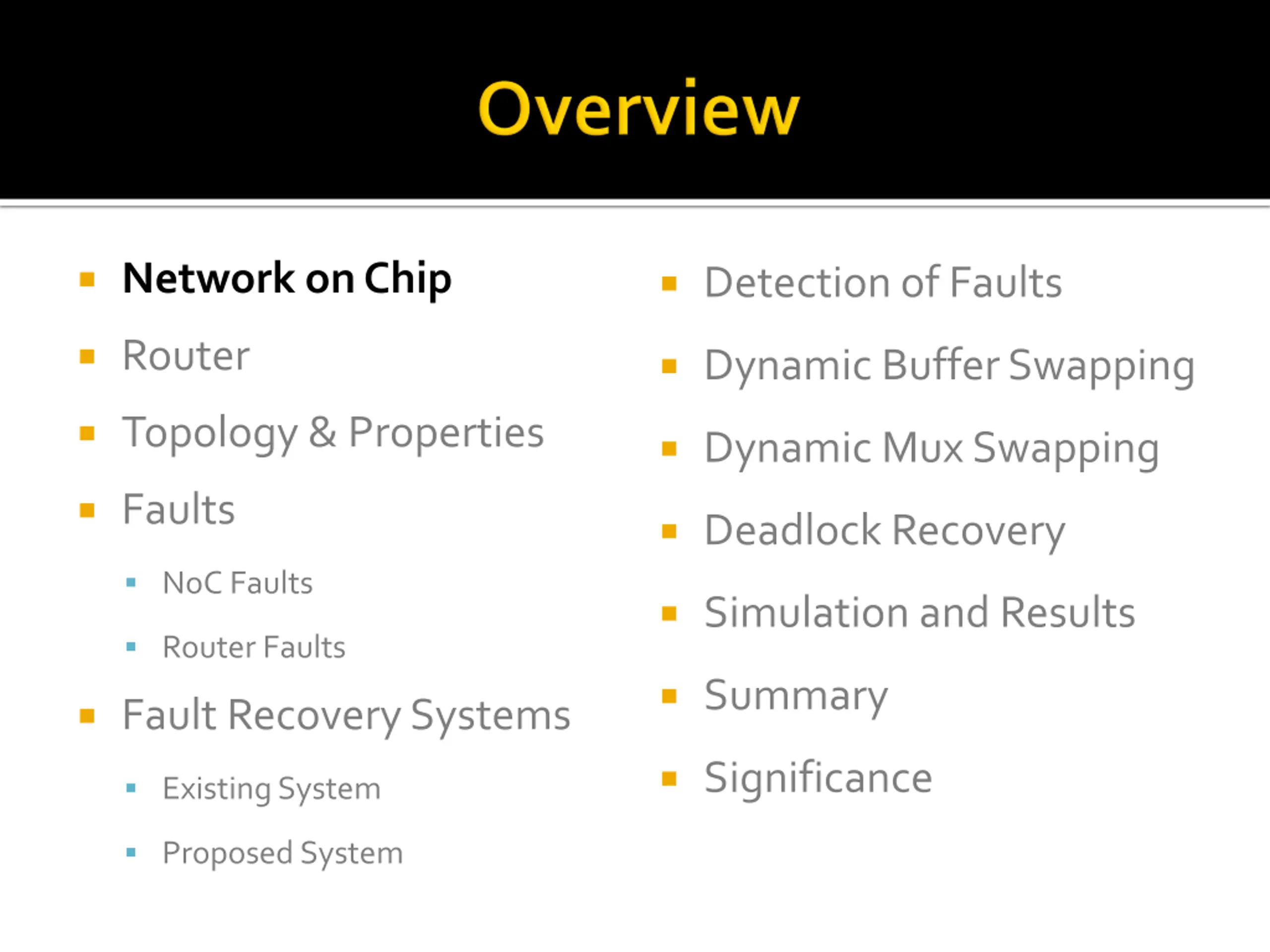 Overview

- Network on Chip
- Router
- Topology & Properties
- Faults
  - NoC Faults
  - Router Faults
- Fault Recovery Systems
  - Existing System
  - Proposed System

- Detection of Faults
- Dynamic Buffer Swapping
- Dynamic Mux Swapping
- Deadlock Recovery
- Simulation and Results
- Summary
- Significance